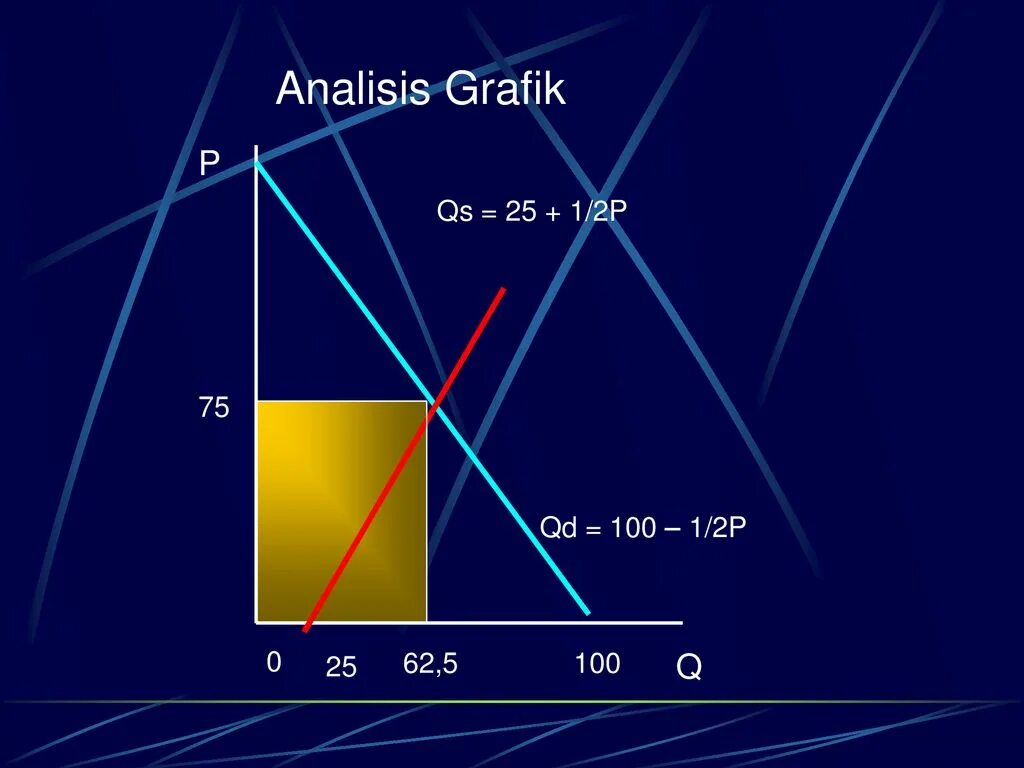 Analisis Grafik

P

Qs = 25 + 1/2P

75

Qd = 100 – 1/2P

0

25

62,5

100

Q